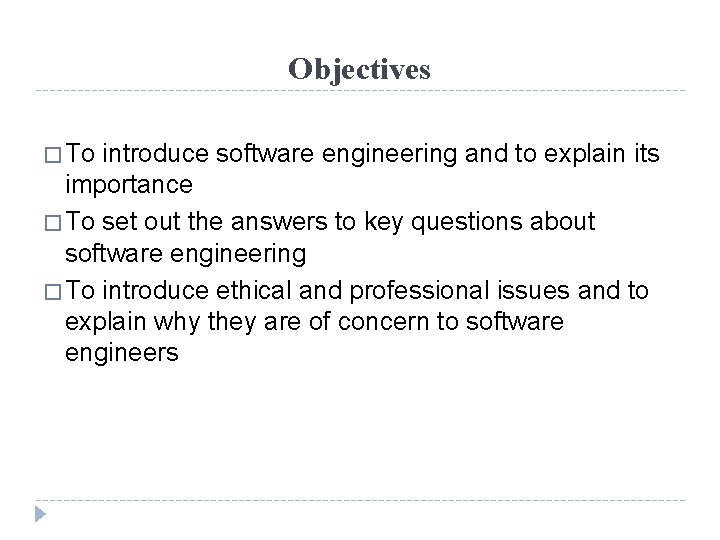 Objectives

□ To introduce software engineering and to explain its importance

□ To set out the answers to key questions about software engineering

□ To introduce ethical and professional issues and to explain why they are of concern to software engineers